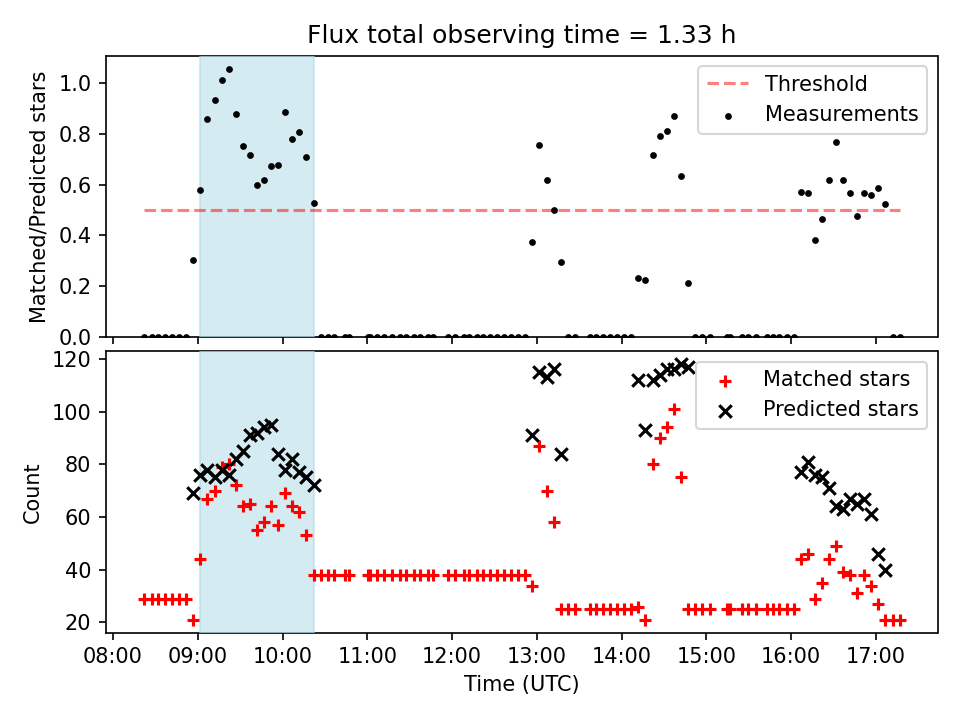 Flux total observing time = 1.33 h

Matched/Predicted stars

1.0
0.8
0.6
0.4
0.2
0.0

Threshold
Measurements

Count

120
100
80
60
40
20

Matched stars
Predicted stars

08:00 09:00 10:00 11:00 12:00 13:00 14:00 15:00 16:00 17:00

Time (UTC)